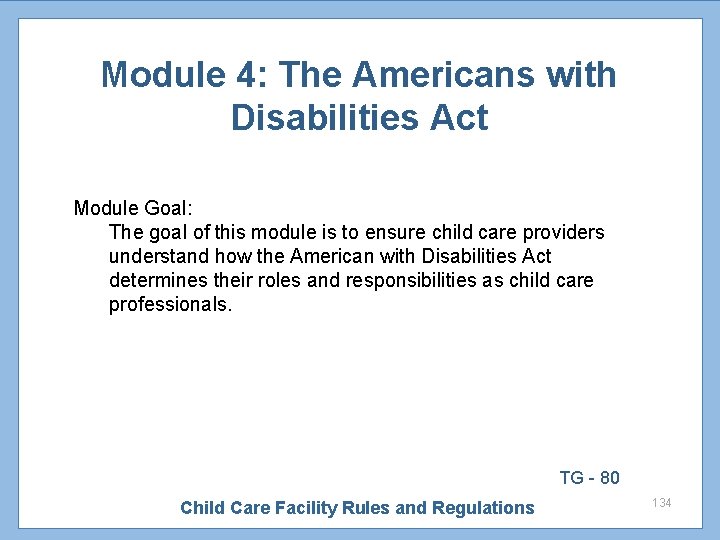 Module 4: The Americans with Disabilities Act

Module Goal:
The goal of this module is to ensure child care providers understand how the American with Disabilities Act determines their roles and responsibilities as child care professionals.

TG - 80

Child Care Facility Rules and Regulations

134